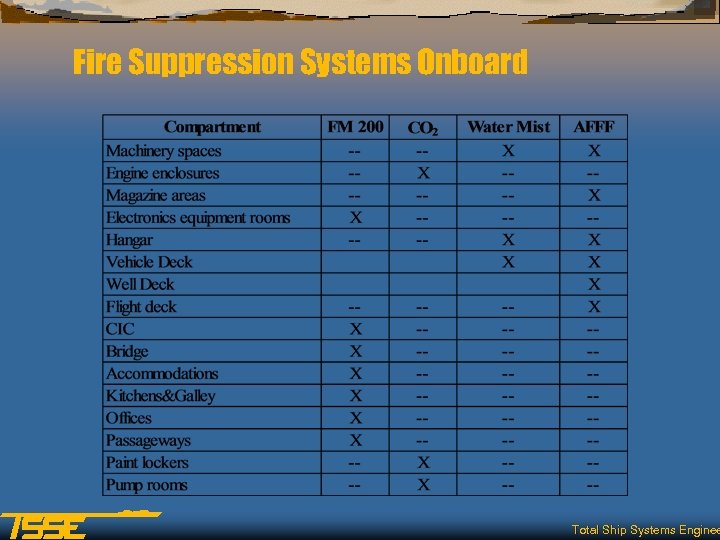 Fire Suppression Systems Onboard

| Compartment | FM 200 | $CO_2$ | Water Mist | AFFF |
|---|---|---|---|---|
| Machinery spaces | -- | -- | X | X |
| Engine enclosures | -- | X | -- | -- |
| Magazine areas | -- | -- | -- | X |
| Electronics equipment rooms | X | -- | -- | -- |
| Hangar | -- | -- | X | X |
| Vehicle Deck | | | X | X |
| Well Deck | | | | X |
| Flight deck | -- | -- | -- | X |
| CIC | X | -- | -- | -- |
| Bridge | X | -- | -- | -- |
| Accommodations | X | -- | -- | -- |
| Kitchens&Galley | X | -- | -- | -- |
| Offices | X | -- | -- | -- |
| Passageways | X | -- | -- | -- |
| Paint lockers | -- | X | -- | -- |
| Pump rooms | -- | X | -- | -- |

TSSE

Total Ship Systems Enginee